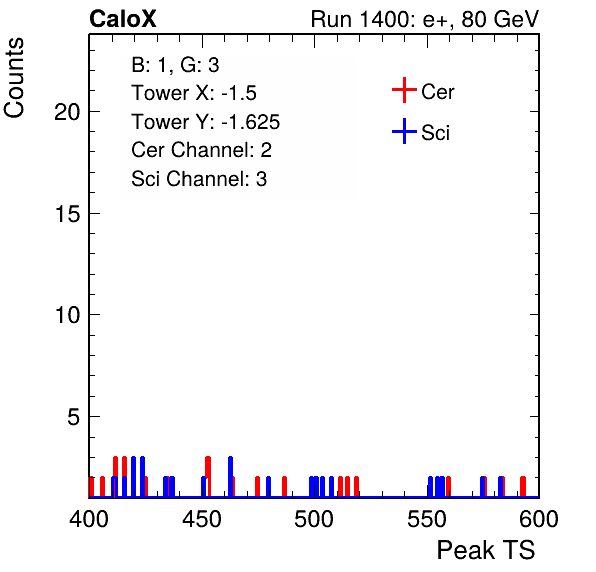 CaloX

Run 1400: e+, 80 GeV

Counts

B: 1, G: 3
Tower X: -1.5
Tower Y: -1.625
Cer Channel: 2
Sci Channel: 3

Cer
Sci

20
15
10
5

400
450
500
550
600

Peak TS